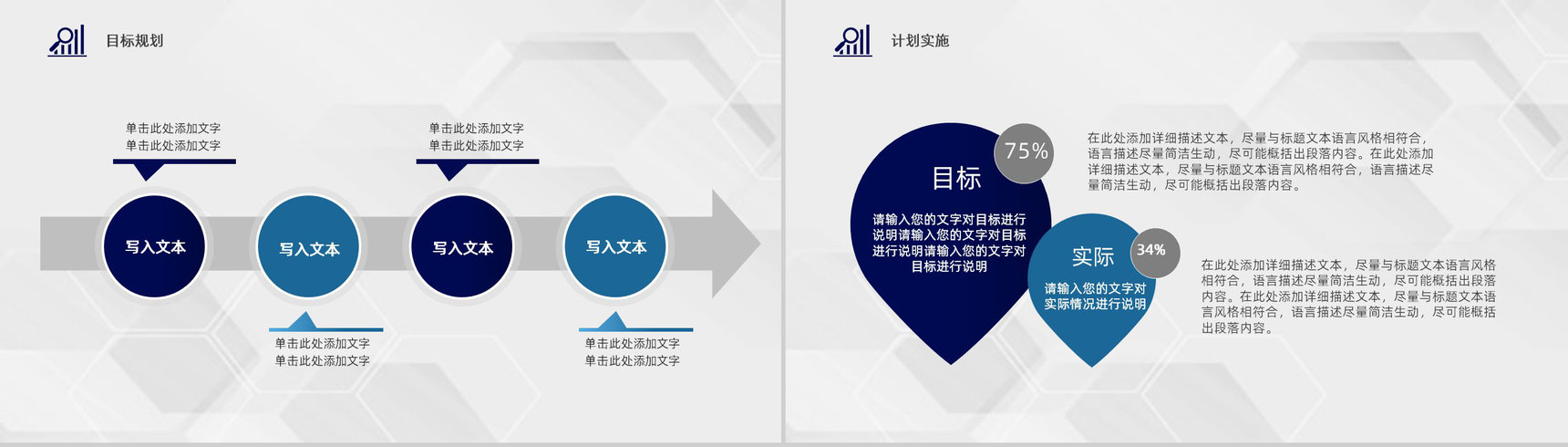 目标规划

单击此处添加文字
单击此处添加文字

单击此处添加文字
单击此处添加文字

写入文本

写入文本

写入文本

写入文本

单击此处添加文字
单击此处添加文字

单击此处添加文字
单击此处添加文字

计划实施

75%

目标

请输入您的文字对目标进行说明请输入您的文字对目标进行说明请输入您的文字对目标进行说明

在此处添加详细描述文本，尽量与标题文本语言风格相符合，语言描述尽量简洁生动，尽可能概括出段落内容。在此处添加详细描述文本，尽量与标题文本语言风格相符合，语言描述尽量简洁生动，尽可能概括出段落内容。

34%

实际

请输入您的文字对实际情况进行说明

在此处添加详细描述文本，尽量与标题文本语言风格相符合，语言描述尽量简洁生动，尽可能概括出段落内容。在此处添加详细描述文本，尽量与标题文本语言风格相符合，语言描述尽量简洁生动，尽可能概括出段落内容。